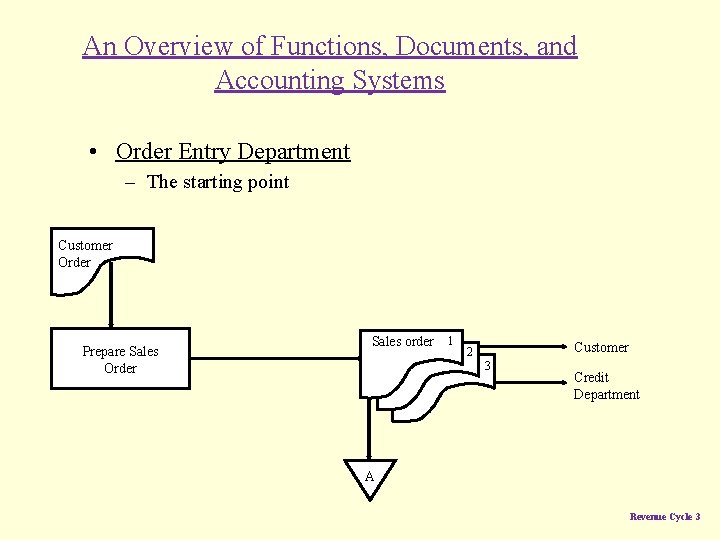 An Overview of Functions, Documents, and Accounting Systems

• Order Entry Department
– The starting point

Customer Order

Prepare Sales Order

Sales order 1
2
3

Customer

Credit Department

A

Revenue Cycle 3